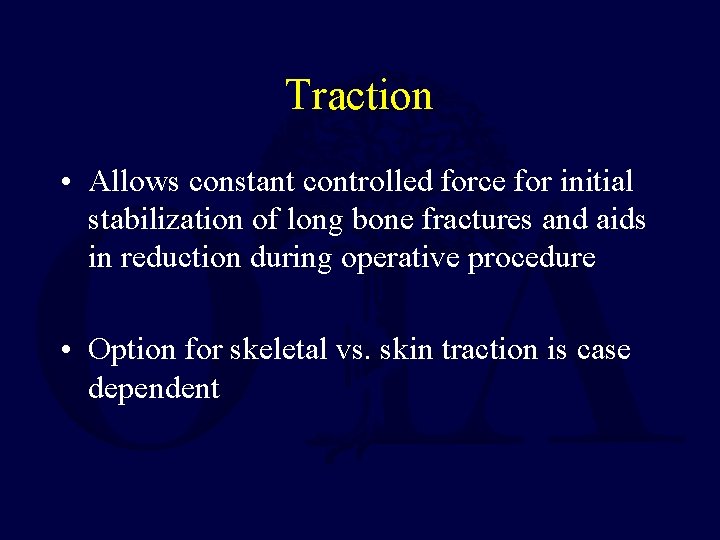 Traction

• Allows constant controlled force for initial stabilization of long bone fractures and aids in reduction during operative procedure

• Option for skeletal vs. skin traction is case dependent